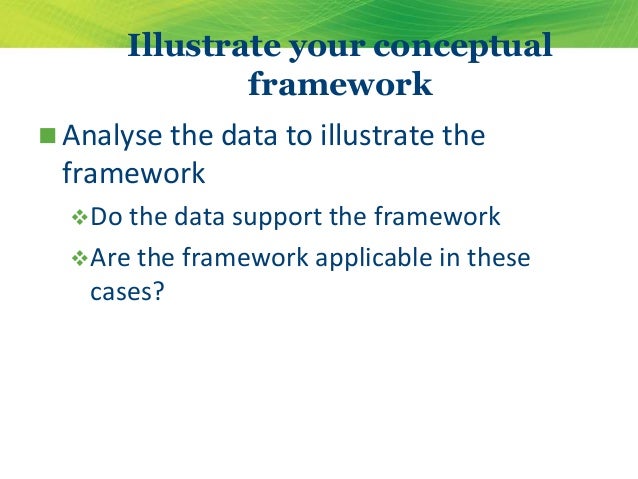 Illustrate your conceptual framework

Analyse the data to illustrate the framework

Do the data support the framework

Are the framework applicable in these cases?